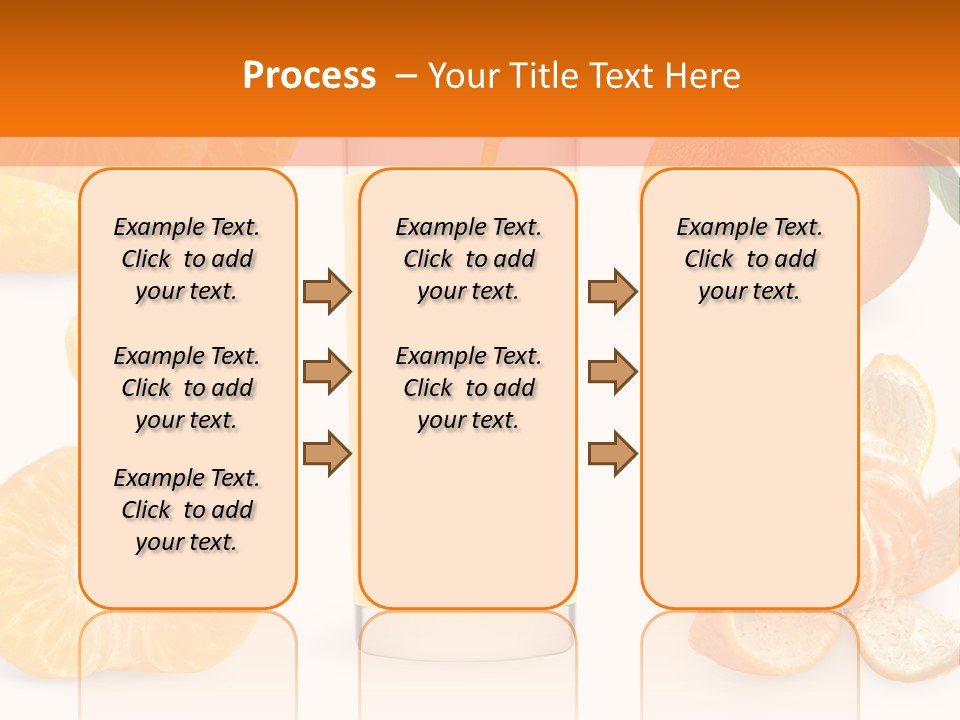 Process – Your Title Text Here

Example Text. Click to add your text.

Example Text. Click to add your text.

Example Text. Click to add your text.

Example Text. Click to add your text.

Example Text. Click to add your text.

Example Text. Click to add your text.